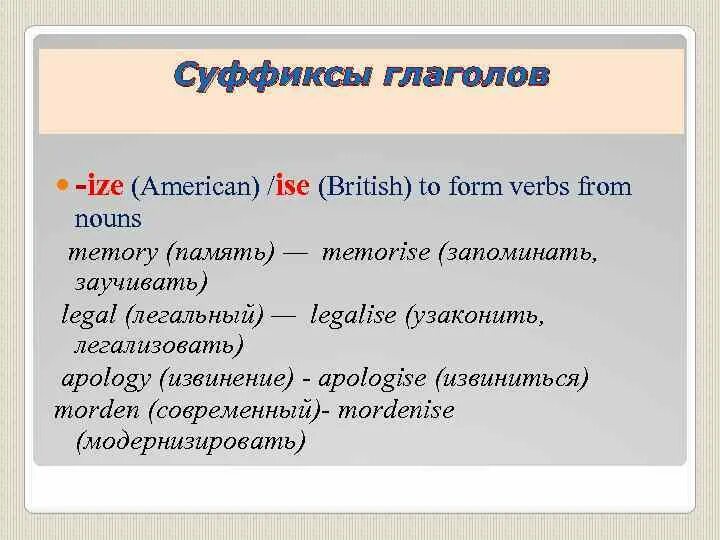 Суффиксы глаголов

-ize (American) /ise (British) to form verbs from nouns

memory (память) — memorise (запоминать, заучивать)

legal (легальный) — legalise (узаконить, легализовать)

apology (извинение) - apologise (извиниться)

morden (современный)- mordenise (модернизировать)